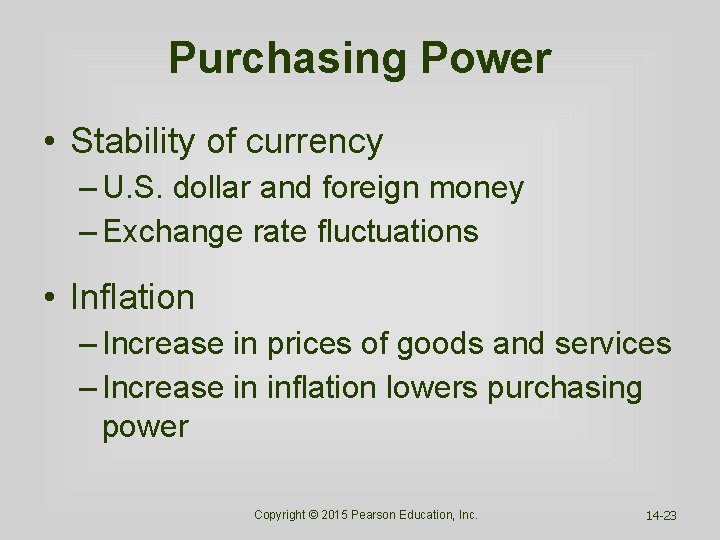 Purchasing Power

• Stability of currency
– U.S. dollar and foreign money
– Exchange rate fluctuations

• Inflation
– Increase in prices of goods and services
– Increase in inflation lowers purchasing power

Copyright © 2015 Pearson Education, Inc.

14-23